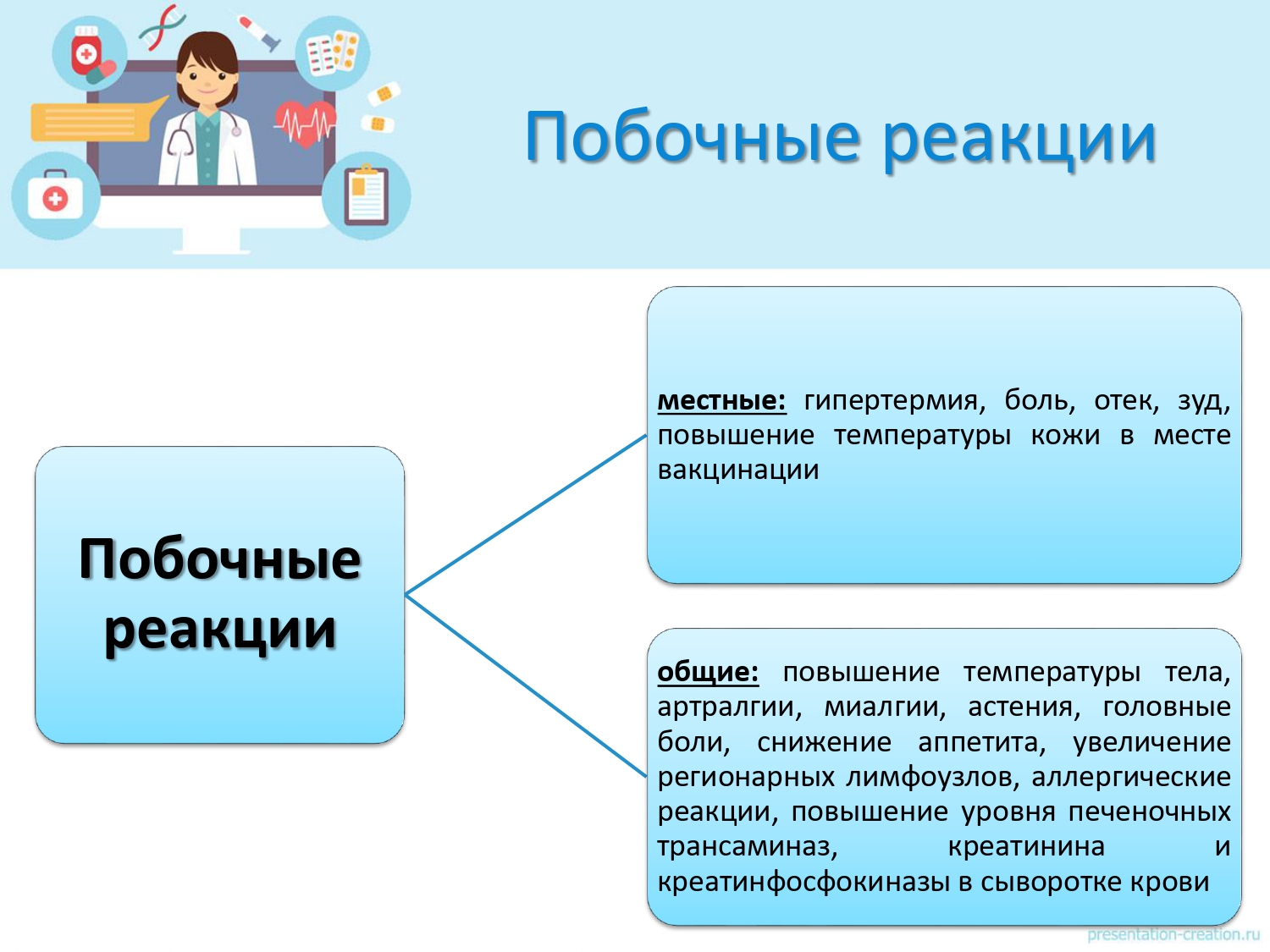 Побочные реакции

Побочные реакции

местные: гипертермия, боль, отек, зуд, повышение температуры кожи в месте вакцинации

общие: повышение температуры тела, артралгии, миалгии, астения, головные боли, снижение аппетита, увеличение регионарных лимфоузлов, аллергические реакции, повышение уровня печеночных трансаминаз, креатинина и креатинфосфокиназы в сыворотке крови

presentation-creation.ru